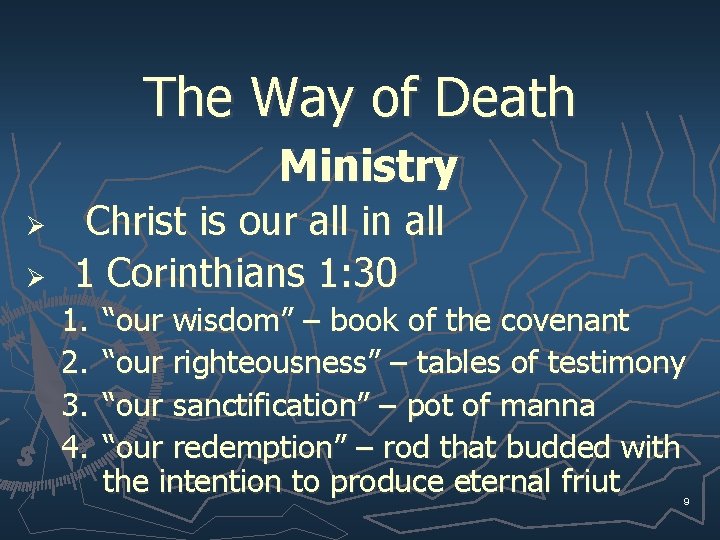 The Way of Death

Ministry

➢ Christ is our all in all
➢ 1 Corinthians 1:30

1. “our wisdom” – book of the covenant
2. “our righteousness” – tables of testimony
3. “our sanctification” – pot of manna
4. “our redemption” – rod that budded with the intention to produce eternal friut

9